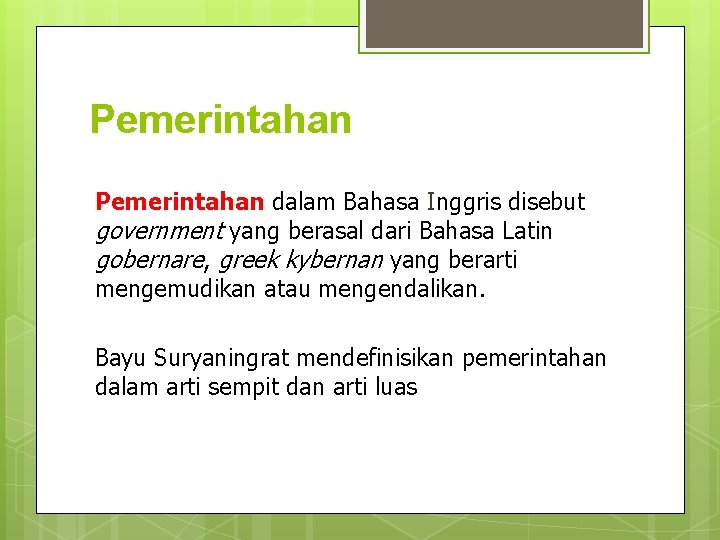 Pemerintahan

Pemerintahan dalam Bahasa Inggris disebut government yang berasal dari Bahasa Latin gobernare, greek kybernan yang berarti mengemudikan atau mengendalikan.

Bayu Suryaningrat mendefinisikan pemerintahan dalam arti sempit dan arti luas